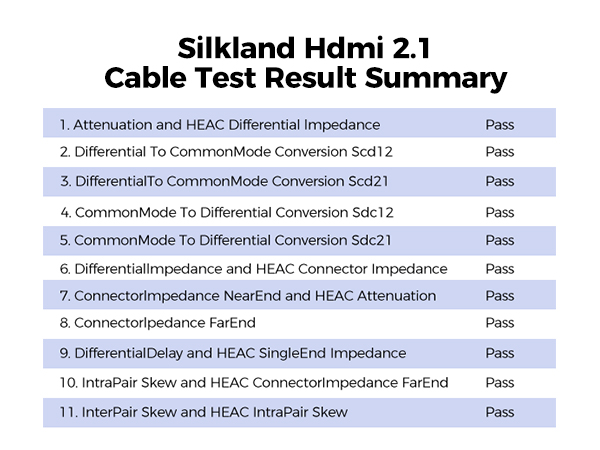 Silkland Hdmi 2.1
Cable Test Result Summary

| | |
|---|---|
| 1. Attenuation and HEAC Differential Impedance | Pass |
| 2. Differential To CommonMode Conversion Scd12 | Pass |
| 3. DifferentialTo CommonMode Conversion Scd21 | Pass |
| 4. CommonMode To Differential Conversion Sdc12 | Pass |
| 5. CommonMode To Differential Conversion Sdc21 | Pass |
| 6. DifferentialImpedance and HEAC Connector Impedance | Pass |
| 7. ConnectorImpedance NearEnd and HEAC Attenuation | Pass |
| 8. ConnectorIpedance FarEnd | Pass |
| 9. DifferentialDelay and HEAC SingleEnd Impedance | Pass |
| 10. IntraPair Skew and HEAC ConnectorImpedance FarEnd | Pass |
| 11. InterPair Skew and HEAC IntraPair Skew | Pass |